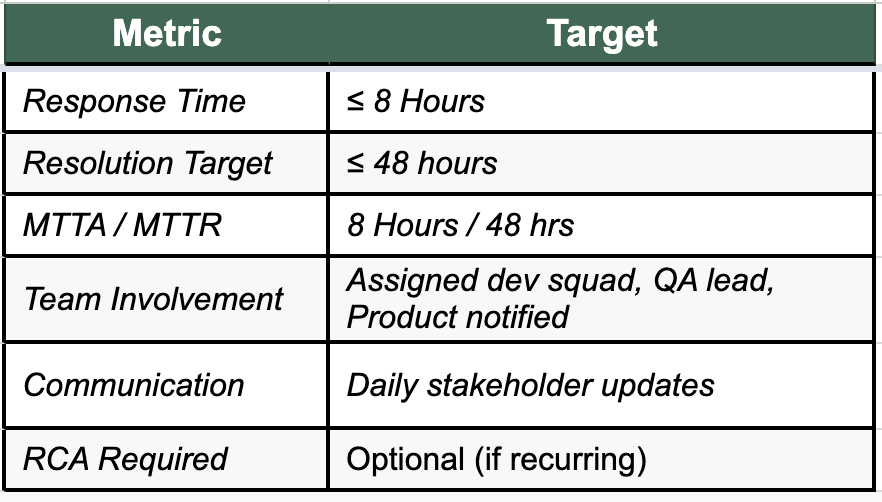 | Metric | Target |
|---|---|
| Response Time | ≤ 8 Hours |
| Resolution Target | ≤ 48 hours |
| MTTA / MTTR | 8 Hours / 48 hrs |
| Team Involvement | Assigned dev squad, QA lead, Product notified |
| Communication | Daily stakeholder updates |
| RCA Required | Optional (if recurring) |